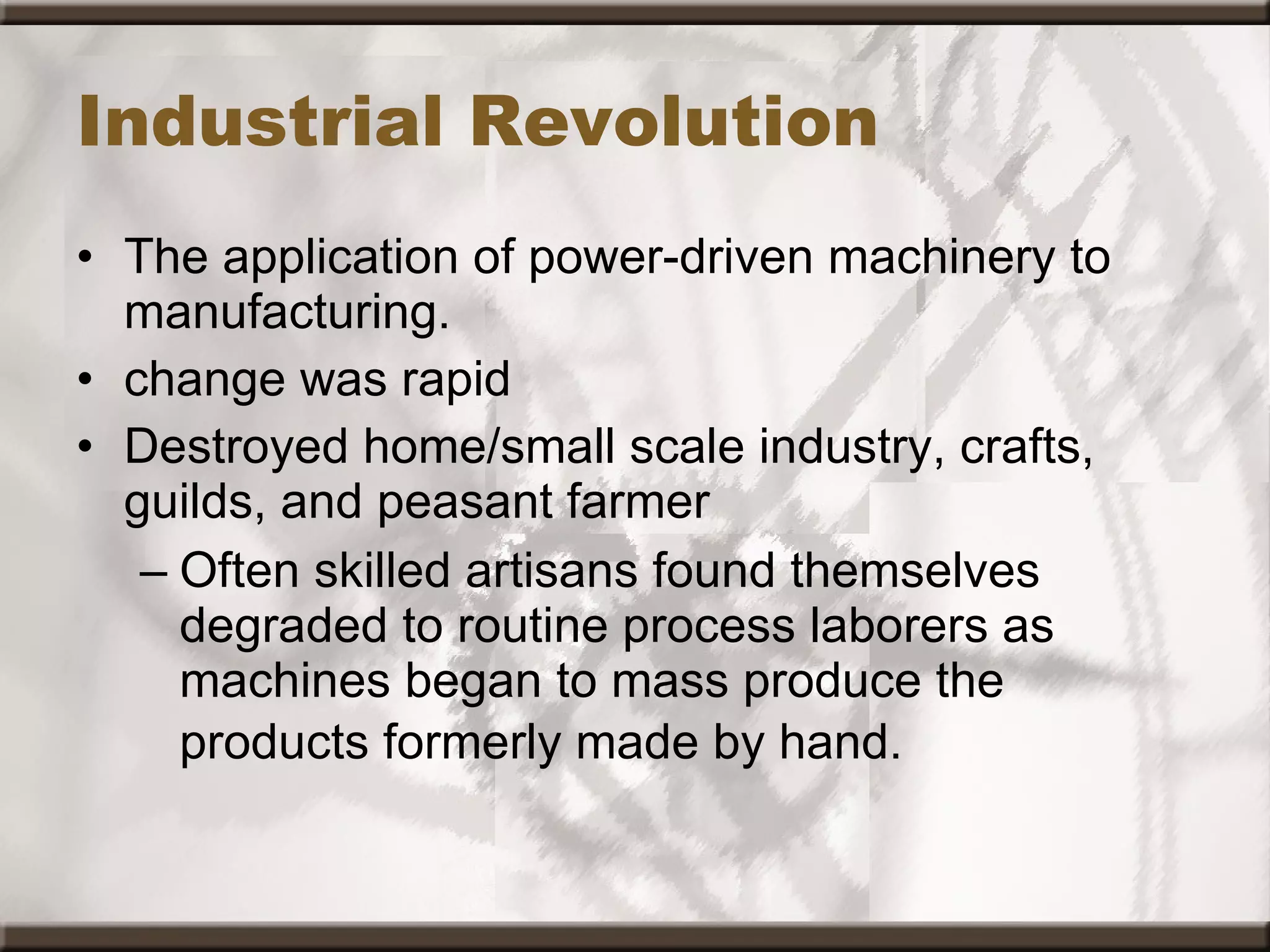 Industrial Revolution

• The application of power-driven machinery to manufacturing.
• change was rapid
• Destroyed home/small scale industry, crafts, guilds, and peasant farmer
– Often skilled artisans found themselves degraded to routine process laborers as machines began to mass produce the products formerly made by hand.